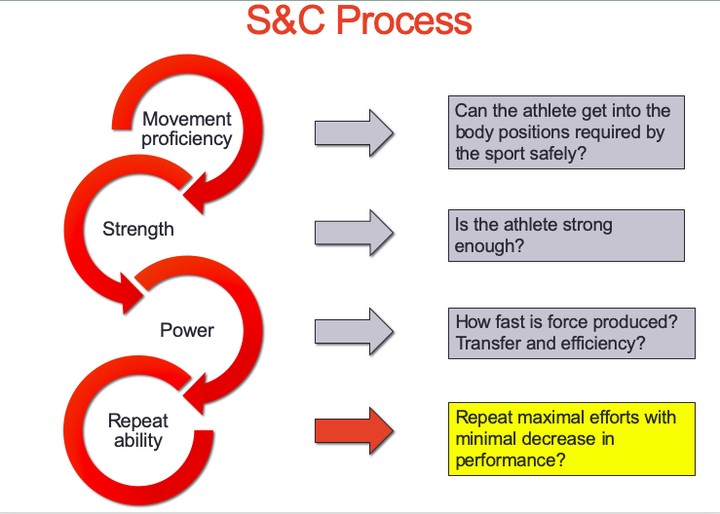 S&C Process

Movement proficiency

Can the athlete get into the body positions required by the sport safely?

Strength

Is the athlete strong enough?

Power

How fast is force produced? Transfer and efficiency?

Repeat ability

Repeat maximal efforts with minimal decrease in performance?